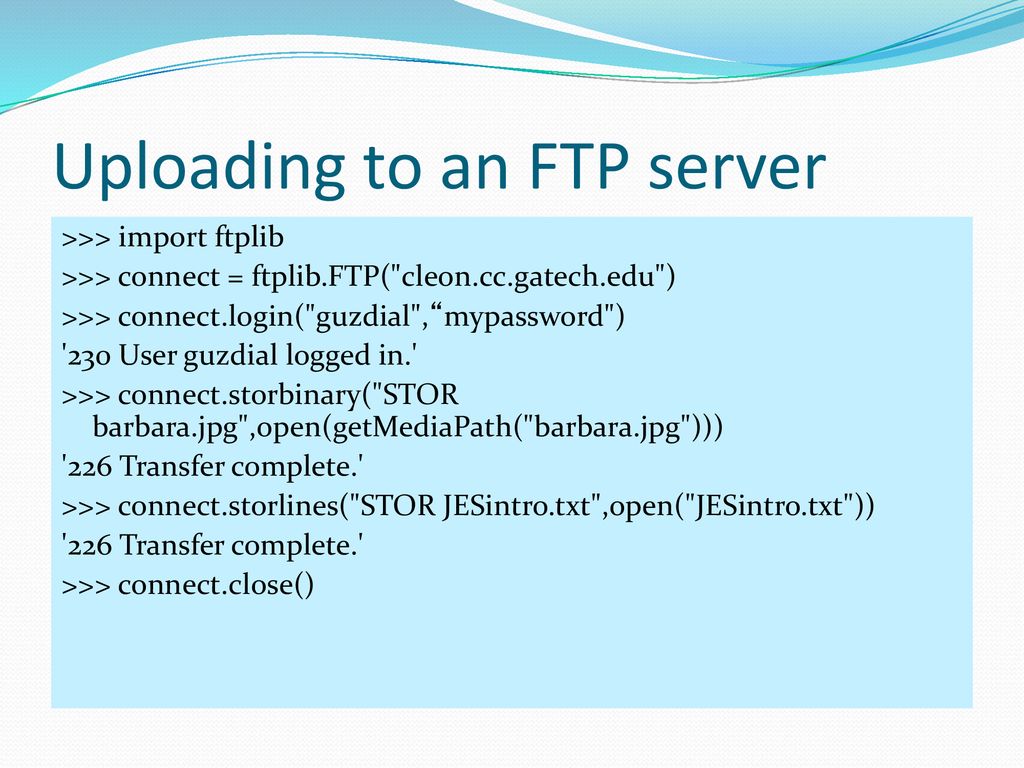 Uploading to an FTP server

>>> import ftplib
>>> connect = ftplib.FTP("cleon.cc.gatech.edu")
>>> connect.login("guzdial",“mypassword")
'230 User guzdial logged in.'
>>> connect.storbinary("STOR barbara.jpg",open(getMediaPath("barbara.jpg")))
'226 Transfer complete.'
>>> connect.storlines("STOR JESintro.txt",open("JESintro.txt"))
'226 Transfer complete.'
>>> connect.close()